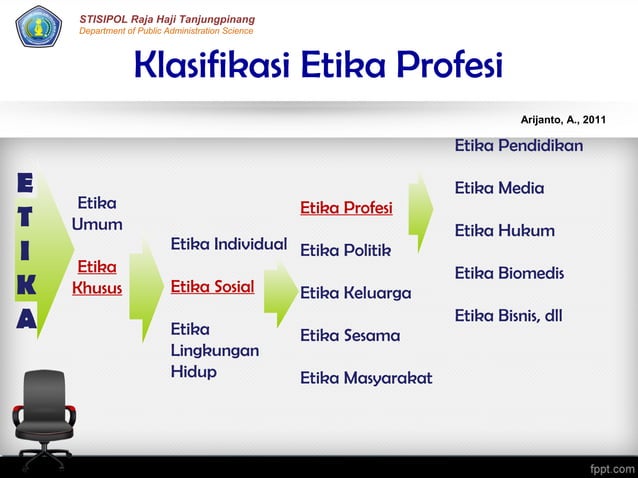 STISIPOL Raja Haji Tanjungpinang
Department of Public Administration Science

Klasifikasi Etika Profesi

Arijanto, A., 2011

E T I K A

Etika Umum

Etika Khusus

Etika Individual

Etika Sosial

Etika Lingkungan Hidup

Etika Profesi

Etika Politik

Etika Keluarga

Etika Sesama

Etika Masyarakat

Etika Pendidikan

Etika Media

Etika Hukum

Etika Biomedis

Etika Bisnis, dll

fppt.com